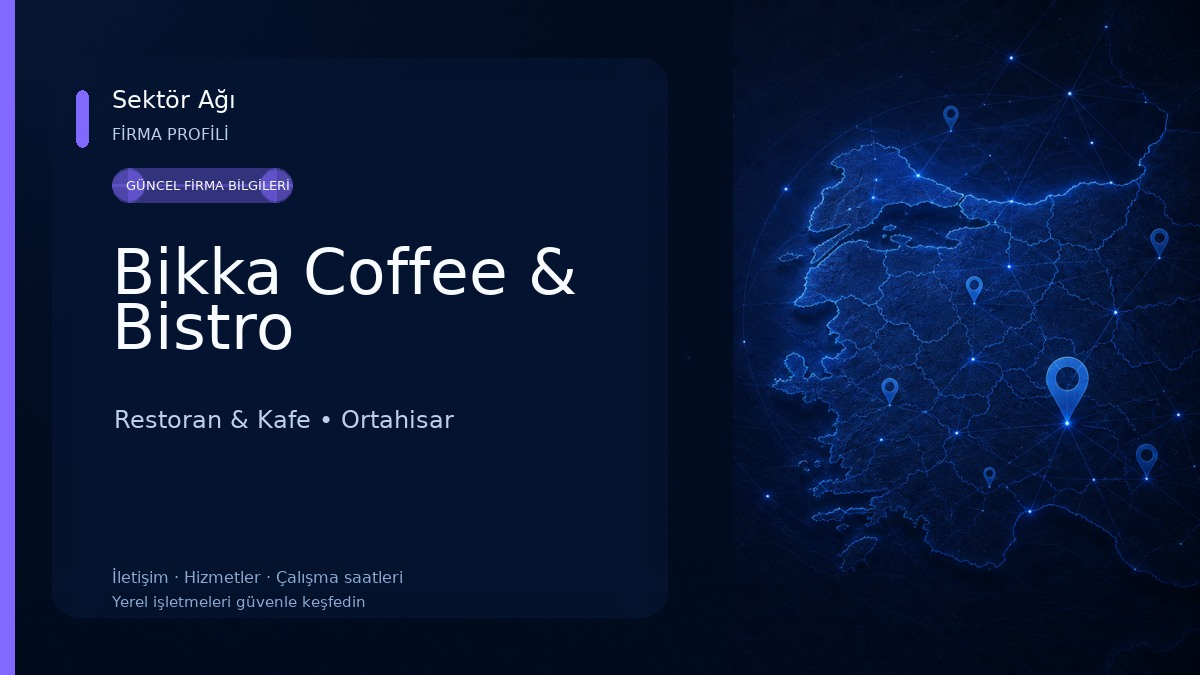 Sektör Ağı
FİRMA PROFİLİ

GÜNCEL FİRMA BİLGİLERİ

Bikka Coffee & Bistro

Restoran & Kafe • Ortahisar

İletişim · Hizmetler · Çalışma saatleri
Yerel işletmeleri güvenle keşfedin